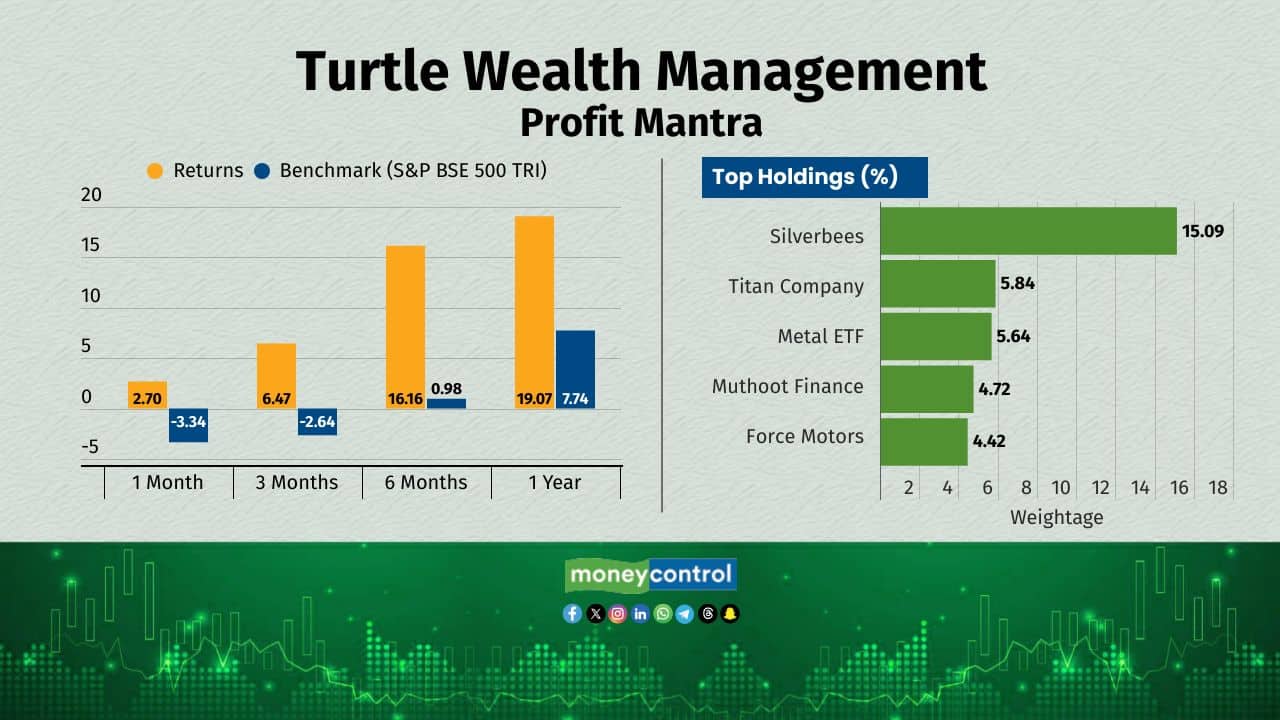 Turtle Wealth Management
Profit Mantra

Returns Benchmark (S&P BSE 500 TRI)

20
15
10
5
0
-5

2.70 -3.34
6.47 -2.64
16.16 0.98
19.07 7.74

1 Month
3 Months
6 Months
1 Year

Top Holdings (%)

Silverbees 15.09
Titan Company 5.84
Metal ETF 5.64
Muthoot Finance 4.72
Force Motors 4.42

2 4 6 8 10 12 14 16 18
Weightage

moneycontrol